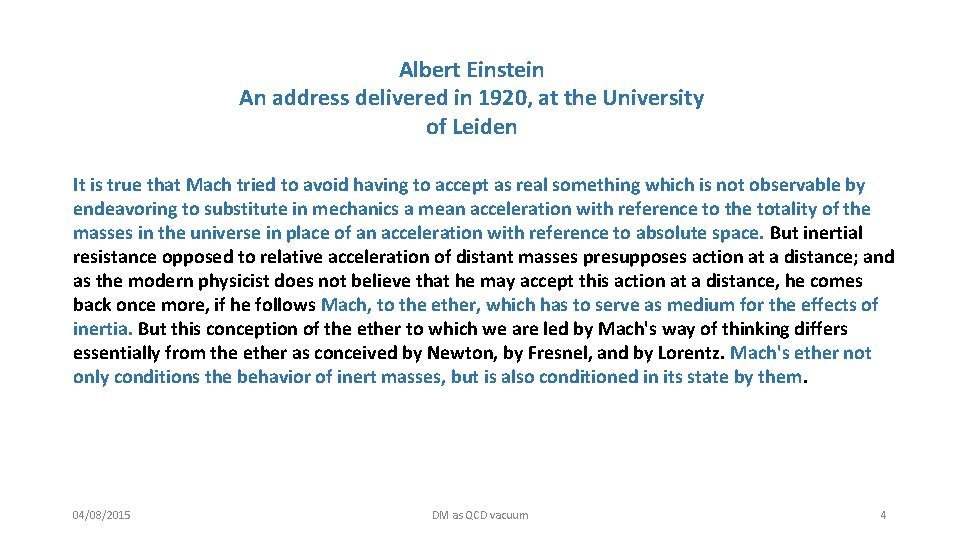 Albert Einstein
An address delivered in 1920, at the University of Leiden

It is true that Mach tried to avoid having to accept as real something which is not observable by endeavoring to substitute in mechanics a mean acceleration with reference to the totality of the masses in the universe in place of an acceleration with reference to absolute space. But inertial resistance opposed to relative acceleration of distant masses presupposes action at a distance; and as the modern physicist does not believe that he may accept this action at a distance, he comes back once more, if he follows Mach, to the ether, which has to serve as medium for the effects of inertia. But this conception of the ether to which we are led by Mach's way of thinking differs essentially from the ether as conceived by Newton, by Fresnel, and by Lorentz. Mach's ether not only conditions the behavior of inert masses, but is also conditioned in its state by them.

04/08/2015

DM as QCD vacuum

4